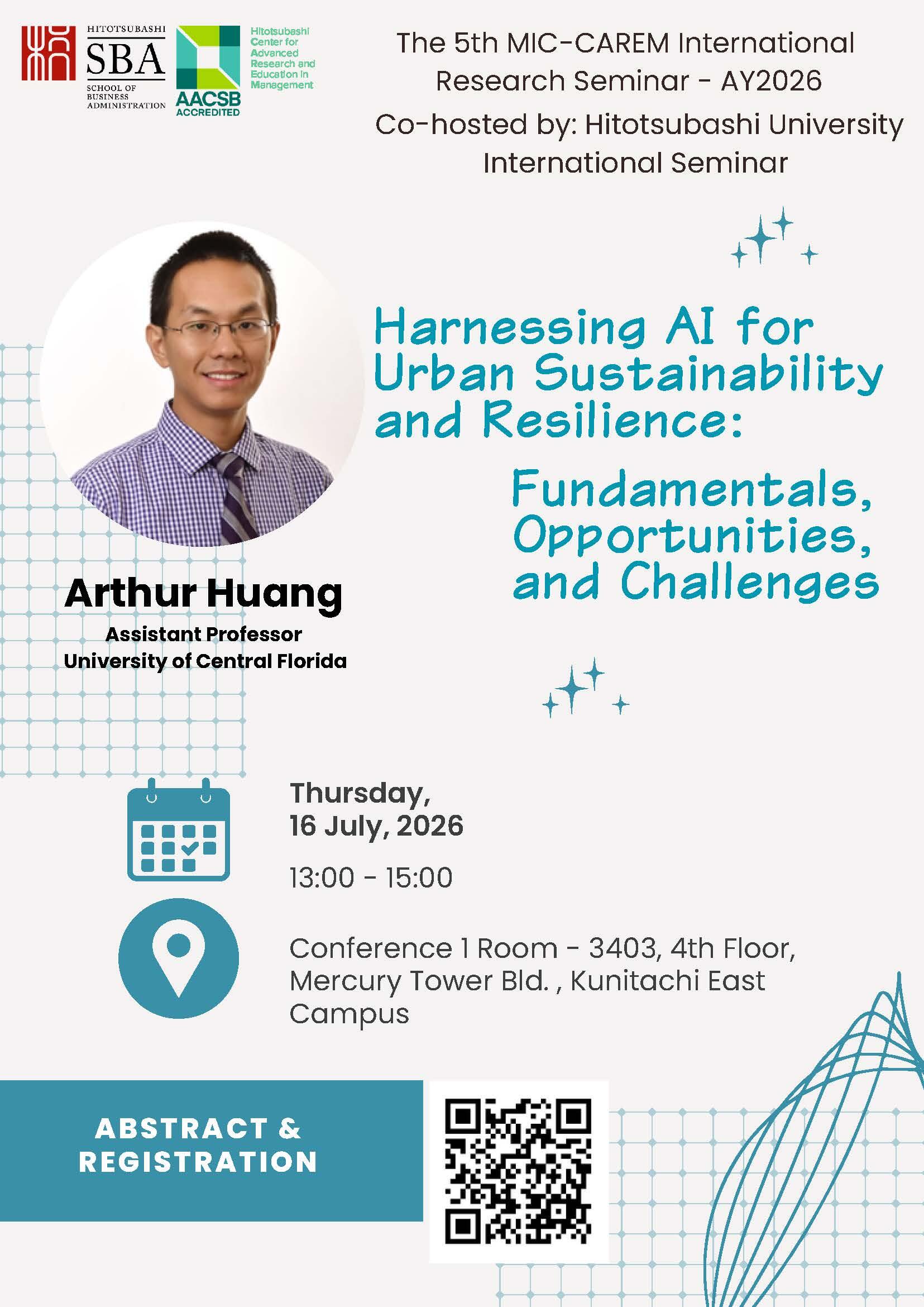 HITOTSUBASHI
SBA
SCHOOL OF BUSINESS ADMINISTRATION

AACSB ACCREDITED

Hitotsubashi Center for Advanced Research and Education in Management

The 5th MIC-CAREM International Research Seminar - AY2026

Co-hosted by: Hitotsubashi University International Seminar

Harnessing AI for Urban Sustainability and Resilience:

Fundamentals, Opportunities, and Challenges

Arthur Huang

Assistant Professor
University of Central Florida

Thursday,
16 July, 2026

13:00 - 15:00

Conference 1 Room - 3403, 4th Floor, Mercury Tower Bld. , Kunitachi East Campus

ABSTRACT & REGISTRATION